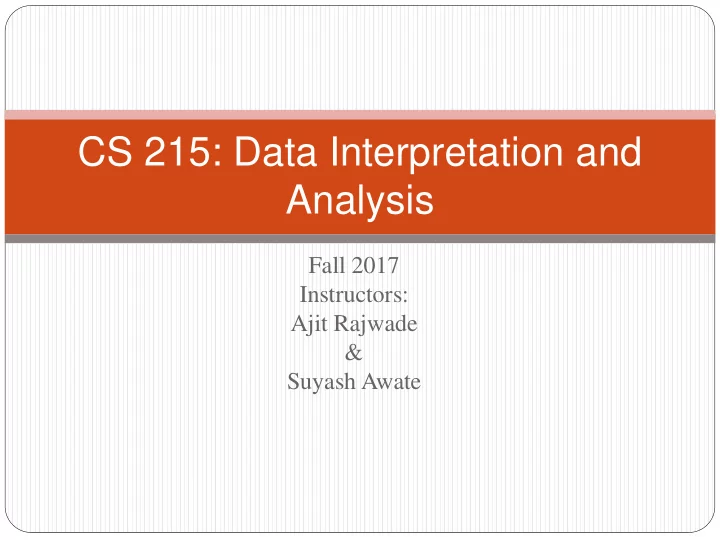 CS 215: Data Interpretation and Analysis

Fall 2017
Instructors:
Ajit Rajwade
&
Suyash Awate